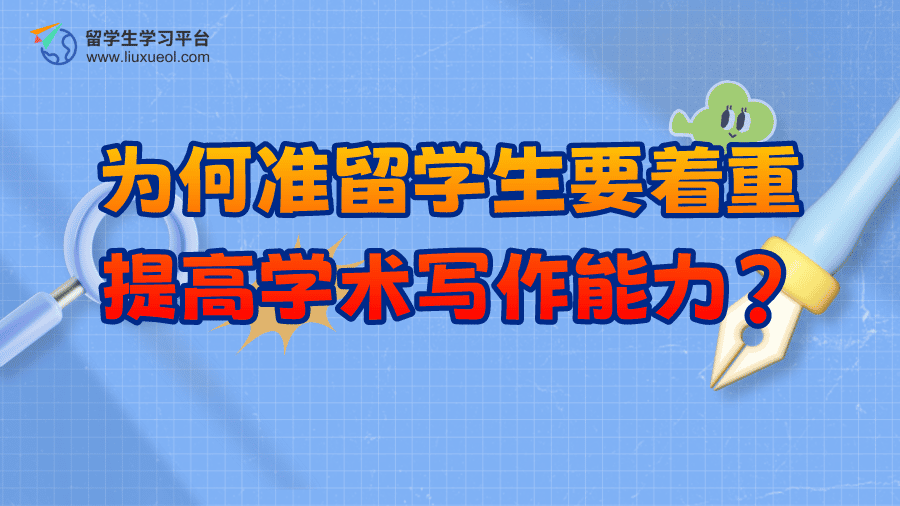 留学生学习平台
www.liuxueol.com

为何准留学生要着重
提高学术写作能力？